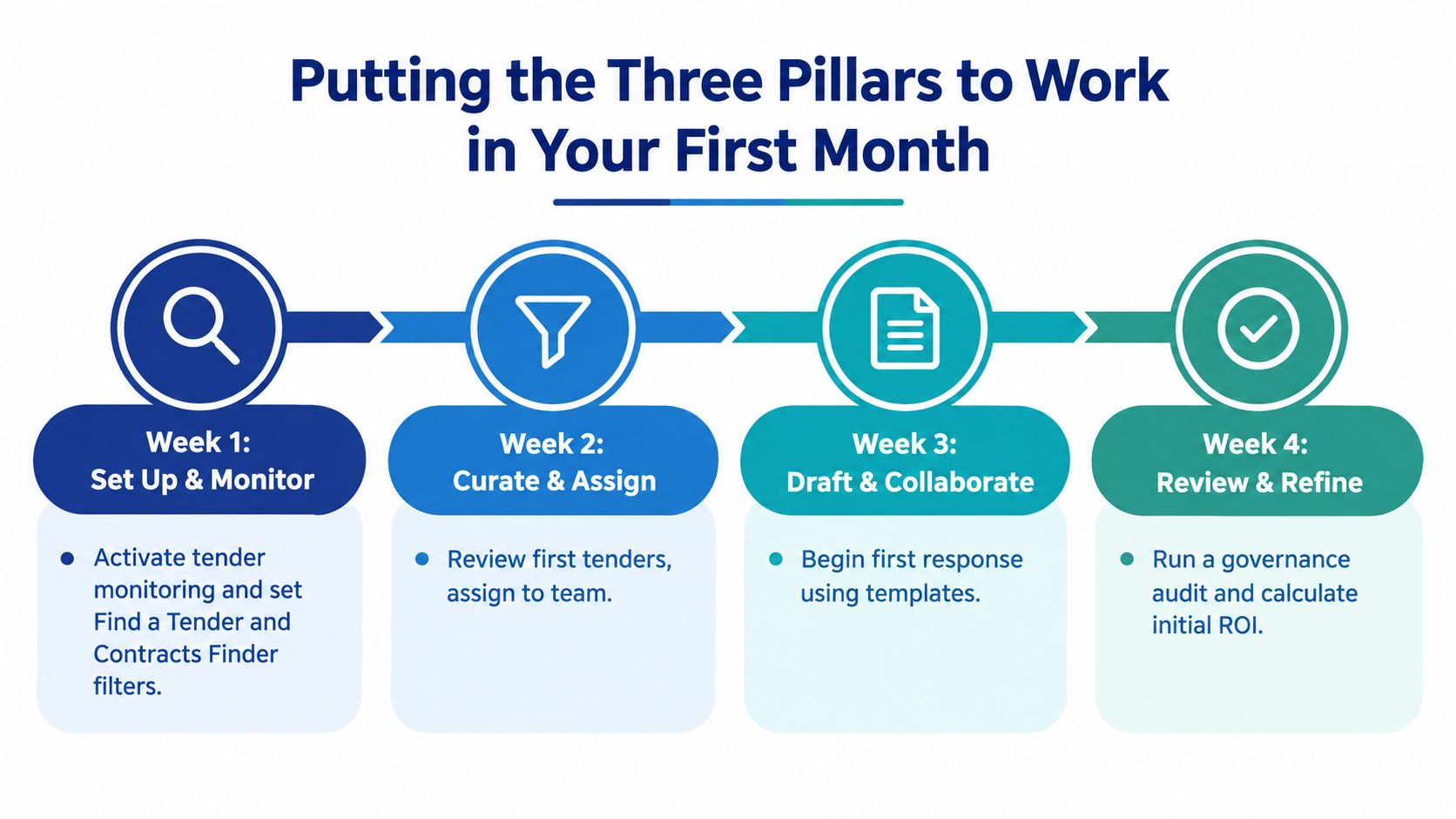 Putting the Three Pillars to Work in Your First Month

Week 1:
Set Up & Monitor

- Activate tender monitoring and set Find a Tender and Contracts Finder filters.

Week 2:
Curate & Assign

- Review first tenders, assign to team.

Week 3:
Draft & Collaborate

- Begin first response using templates.

Week 4:
Review & Refine

- Run a governance audit and calculate initial ROI.